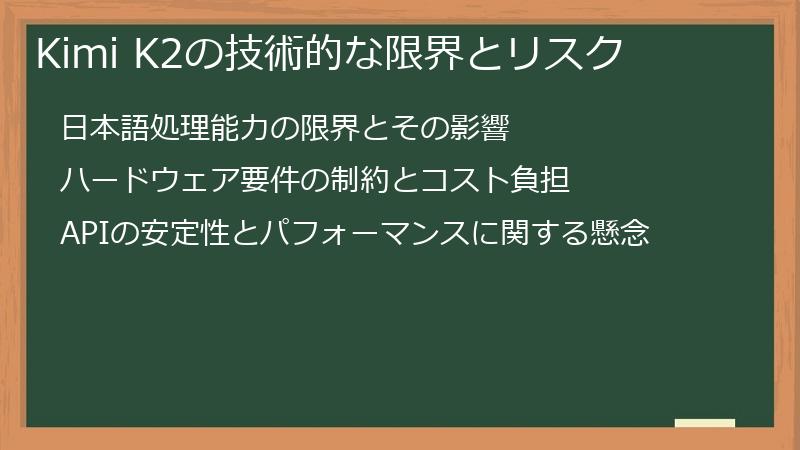 Kimi K2の技術的な限界とリスク

日本語処理能力の限界とその影響

ハードウェア要件の制約とコスト負担

APIの安定性とパフォーマンスに関する懸念